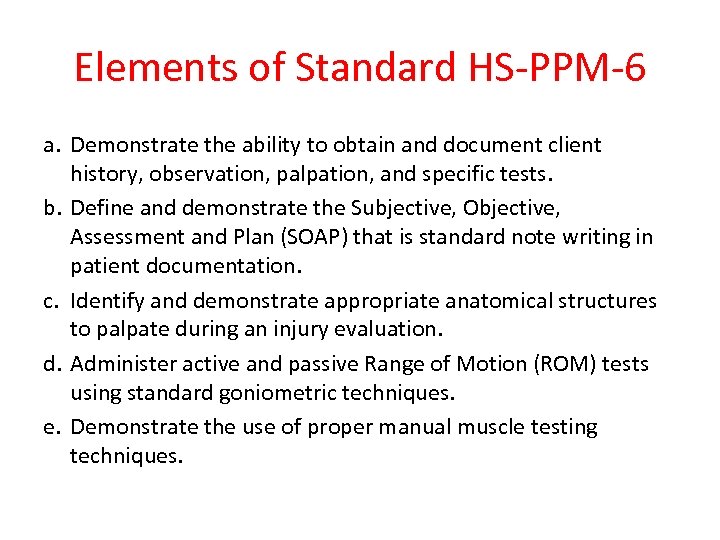 Elements of Standard HS-PPM-6

a. Demonstrate the ability to obtain and document client history, observation, palpation, and specific tests.
b. Define and demonstrate the Subjective, Objective, Assessment and Plan (SOAP) that is standard note writing in patient documentation.
c. Identify and demonstrate appropriate anatomical structures to palpate during an injury evaluation.
d. Administer active and passive Range of Motion (ROM) tests using standard goniometric techniques.
e. Demonstrate the use of proper manual muscle testing techniques.